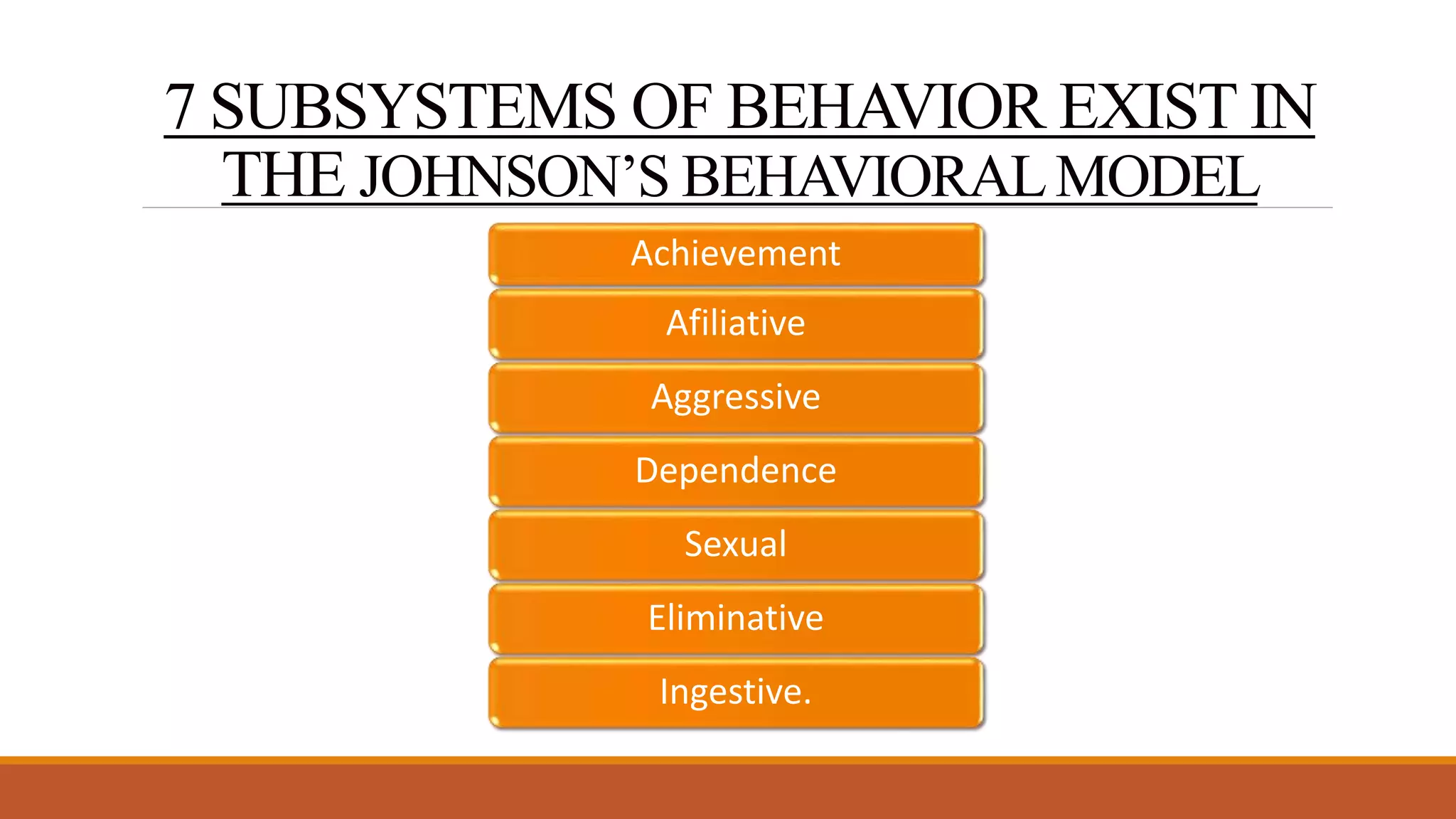 7 SUBSYSTEMS OF BEHAVIOR EXIST IN THE JOHNSON'S BEHAVIORAL MODEL

Achievement

Afiliative

Aggressive

Dependence

Sexual

Eliminative

Ingestive.